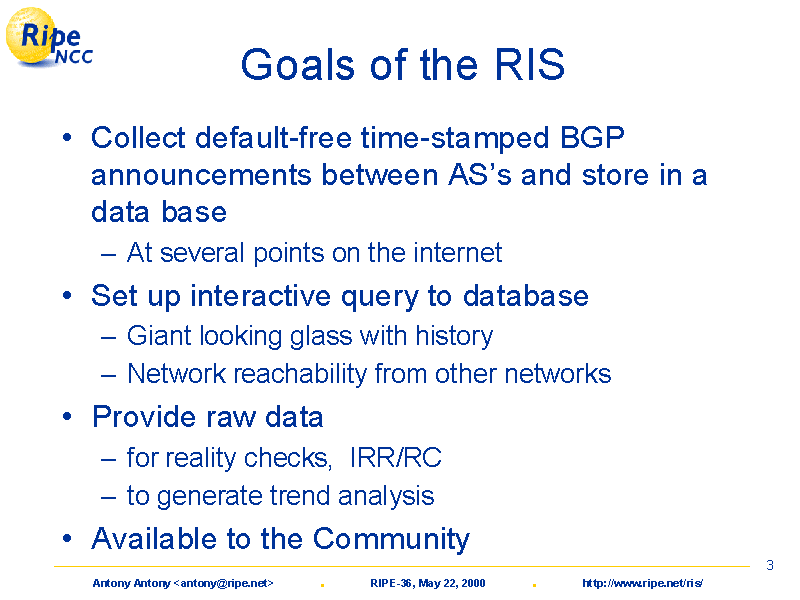 Ripe NCC

Goals of the RIS

• Collect default-free time-stamped BGP announcements between AS's and store in a data base
– At several points on the internet
• Set up interactive query to database
– Giant looking glass with history
– Network reachability from other networks
• Provide raw data
– for reality checks, IRR/RC
– to generate trend analysis
• Available to the Community

3

Antony Antony <antony@ripe.net> . RIPE-36, May 22, 2000 . http://www.ripe.net/ris/